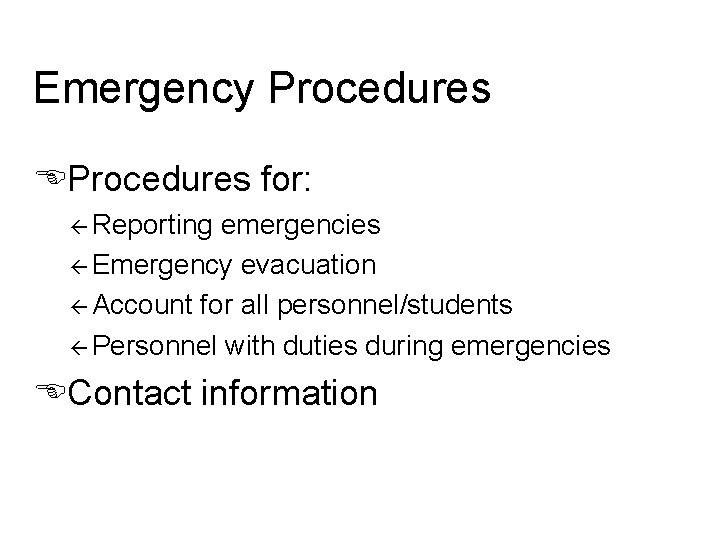 Emergency Procedures

Procedures for:

Reporting emergencies

Emergency evacuation

Account for all personnel/students

Personnel with duties during emergencies

Contact information